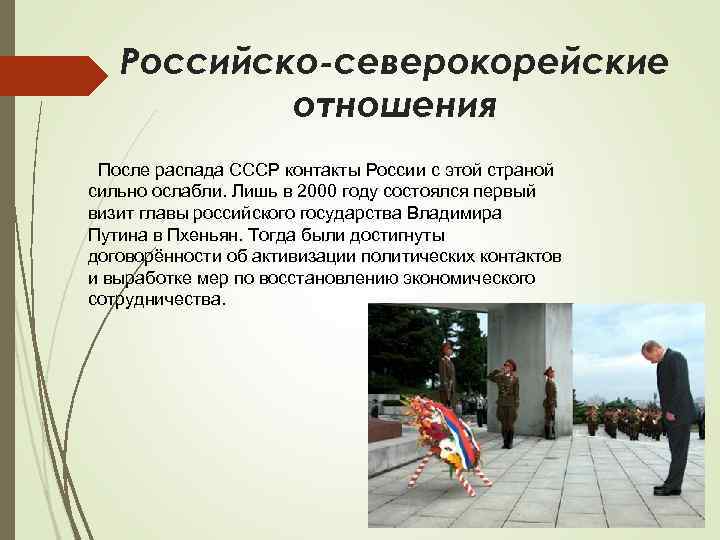 Российско-северокорейские отношения

После распада СССР контакты России с этой страной сильно ослабли. Лишь в 2000 году состоялся первый визит главы российского государства Владимира Путина в Пхеньян. Тогда были достигнуты договорённости об активизации политических контактов и выработке мер по восстановлению экономического сотрудничества.